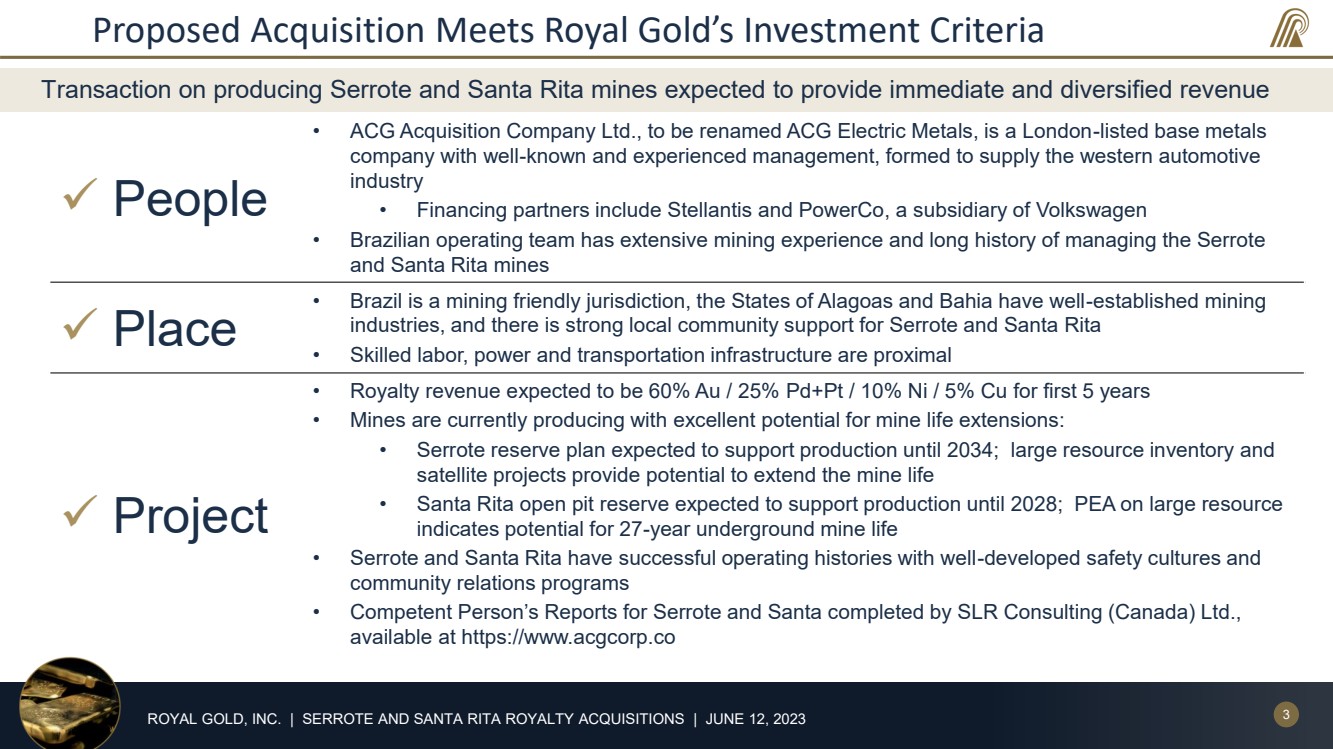 Proposed Acquisition Meets Royal Gold's Investment Criteria

Transaction on producing Serrote and Santa Rita mines expected to provide immediate and diversified revenue

✓ People

• ACG Acquisition Company Ltd., to be renamed ACG Electric Metals, is a London-listed base metals company with well-known and experienced management, formed to supply the western automotive industry
  • Financing partners include Stellantis and PowerCo, a subsidiary of Volkswagen
• Brazilian operating team has extensive mining experience and long history of managing the Serrote and Santa Rita mines

✓ Place

• Brazil is a mining friendly jurisdiction, the States of Alagoas and Bahia have well-established mining industries, and there is strong local community support for Serrote and Santa Rita
• Skilled labor, power and transportation infrastructure are proximal

✓ Project

• Royalty revenue expected to be 60% Au / 25% Pd+Pt / 10% Ni / 5% Cu for first 5 years
• Mines are currently producing with excellent potential for mine life extensions:
  • Serrote reserve plan expected to support production until 2034; large resource inventory and satellite projects provide potential to extend the mine life
  • Santa Rita open pit reserve expected to support production until 2028; PEA on large resource indicates potential for 27-year underground mine life
• Serrote and Santa Rita have successful operating histories with well-developed safety cultures and community relations programs
• Competent Person's Reports for Serrote and Santa completed by SLR Consulting (Canada) Ltd., available at https://www.acgcorp.co

ROYAL GOLD, INC. | SERROTE AND SANTA RITA ROYALTY ACQUISITIONS | JUNE 12, 2023

3